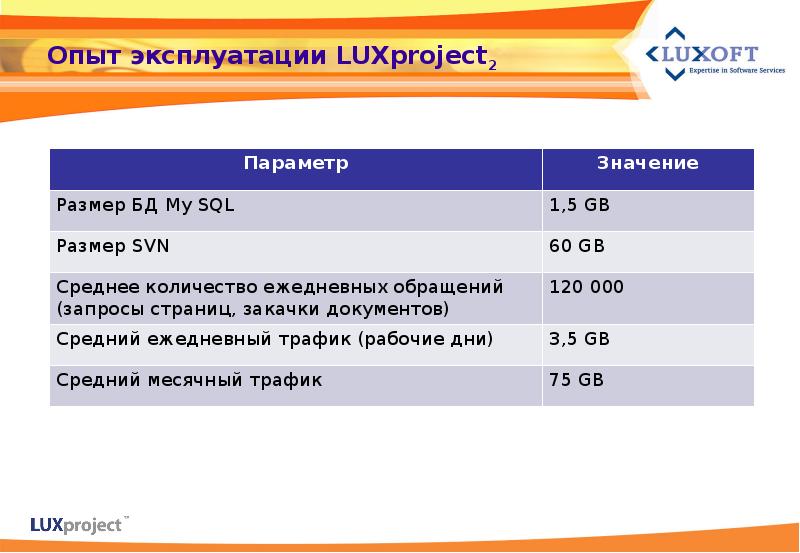 Опыт эксплуатации LUXproject$_2$

LUXOFT
Expertise in Software Services

| Параметр | Значение |
|---|---|
| Размер БД My SQL | 1,5 GB |
| Размер SVN | 60 GB |
| Среднее количество ежедневных обращений (запросы страниц, закачки документов) | 120 000 |
| Средний ежедневный трафик (рабочие дни) | 3,5 GB |
| Средний месячный трафик | 75 GB |

LUXproject™